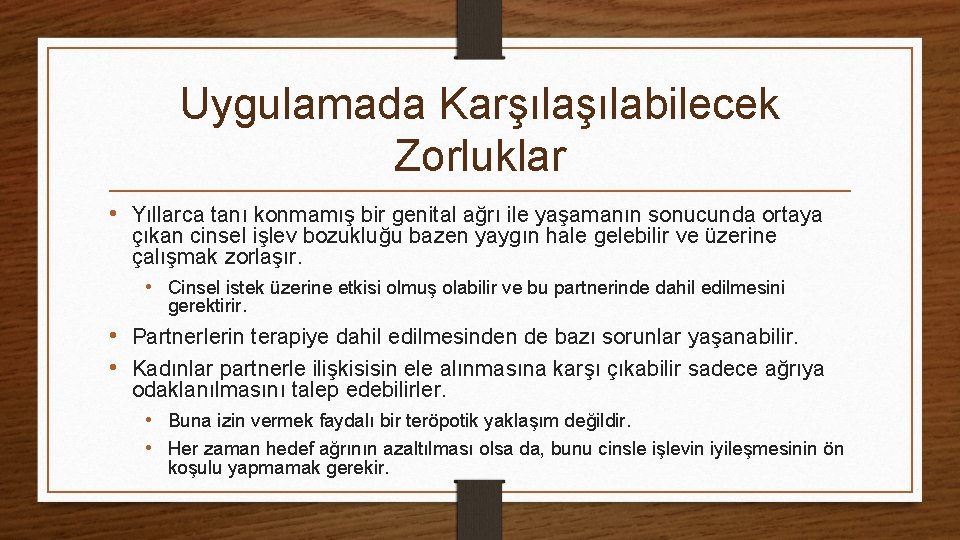 Uygulamada Karşılaşılabilecek Zorluklar

• Yıllarca tanı konmamış bir genital ağrı ile yaşamanın sonucunda ortaya çıkan cinsel işlev bozukluğu bazen yaygın hale gelebilir ve üzerine çalışmak zorlaşır.
  • Cinsel istek üzerine etkisi olmuş olabilir ve bu partnerinde dahil edilmesini gerektirir.
• Partnerlerin terapiye dahil edilmesinden de bazı sorunlar yaşanabilir.
• Kadınlar partnerle ilişkisisin ele alınmasına karşı çıkabilir sadece ağrıya odaklanılmasını talep edebilirler.
  • Buna izin vermek faydalı bir teröpotik yaklaşım değildir.
  • Her zaman hedef ağrının azaltılması olsa da, bunu cinsle işlevin iyileşmesinin ön koşulu yapmamak gerekir.